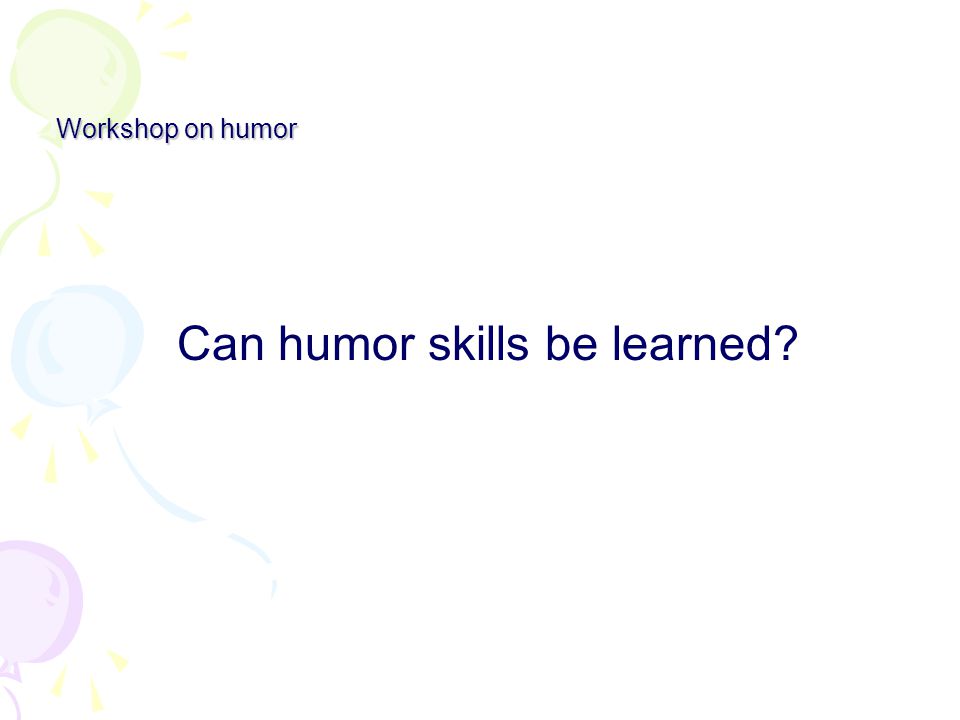 Workshop on humor

Can humor skills be learned?